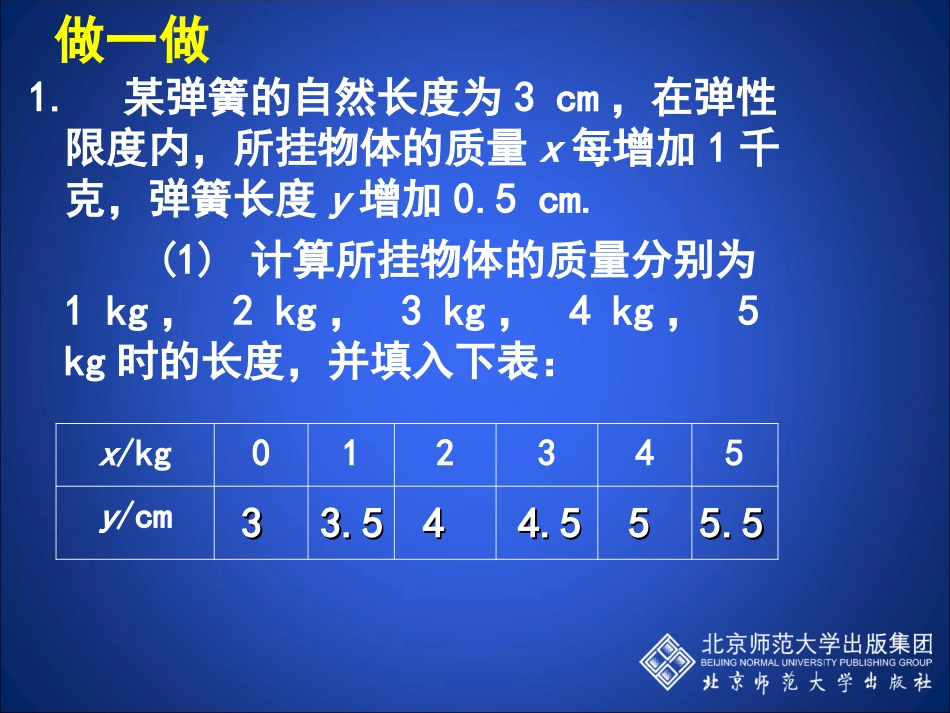 做一做

1. 某弹簧的自然长度为 3 cm，在弹性限度内，所挂物体的质量 $x$ 每增加 1 千克，弹簧长度 $y$ 增加 0.5 cm.

(1) 计算所挂物体的质量分别为 1 kg， 2 kg， 3 kg， 4 kg， 5 kg 时的长度，并填入下表：

| $x$/kg | 0 | 1 | 2 | 3 | 4 | 5 |
|---|---|---|---|---|---|---|
| $y$/cm | 3 | 3.5 | 4 | 4.5 | 5 | 5.5 |

北京师范大学出版集团
BEIJING NORMAL UNIVERSITY PUBLISHING GROUP
北京师范大学出版社